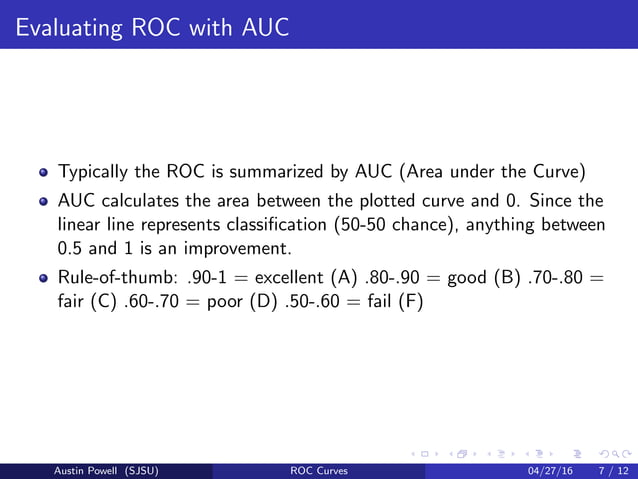 Evaluating ROC with AUC

- Typically the ROC is summarized by AUC (Area under the Curve)
- AUC calculates the area between the plotted curve and 0. Since the linear line represents classification (50-50 chance), anything between 0.5 and 1 is an improvement.
- Rule-of-thumb: .90-1 = excellent (A) .80-.90 = good (B) .70-.80 = fair (C) .60-.70 = poor (D) .50-.60 = fail (F)

Austin Powell (SJSU) ROC Curves 04/27/16 7 / 12